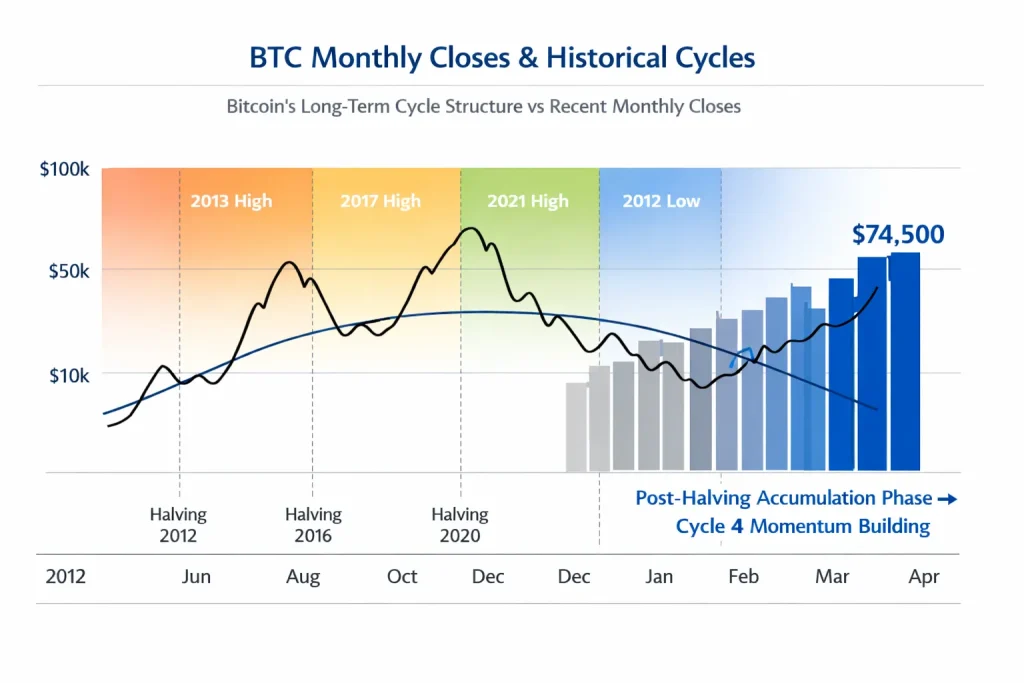 BTC Monthly Closes & Historical Cycles

Bitcoin's Long-Term Cycle Structure vs Recent Monthly Closes

$100k

$50k

$10k

2013 High

2017 High

2021 High

2012 Low

$74,500

Halving 2012

Halving 2016

Halving 2020

Post-Halving Accumulation Phase →

Cycle 4 Momentum Building

2012 Jun Aug Oct Dec Dec Jan Feb Mar Apr